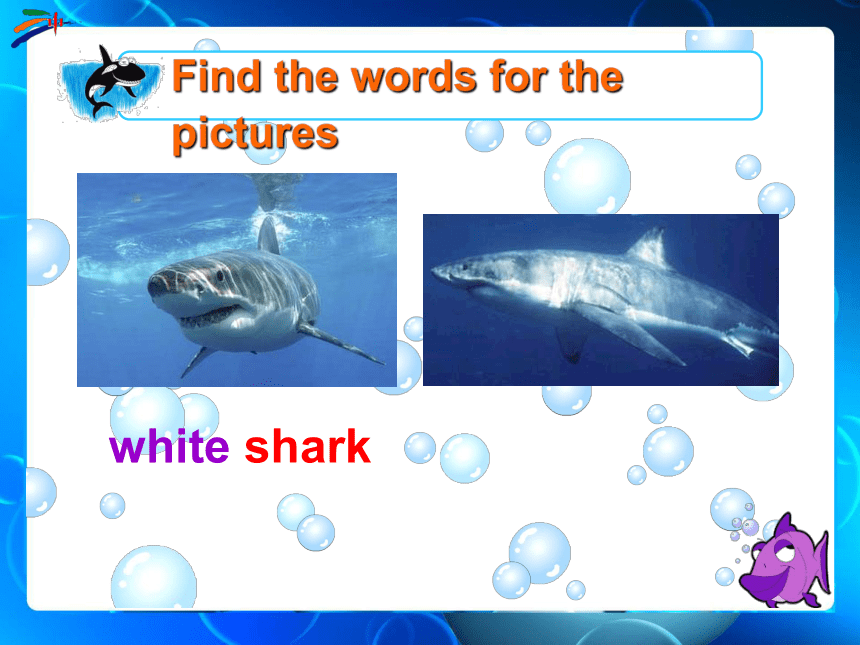 Find the words for the pictures

white shark